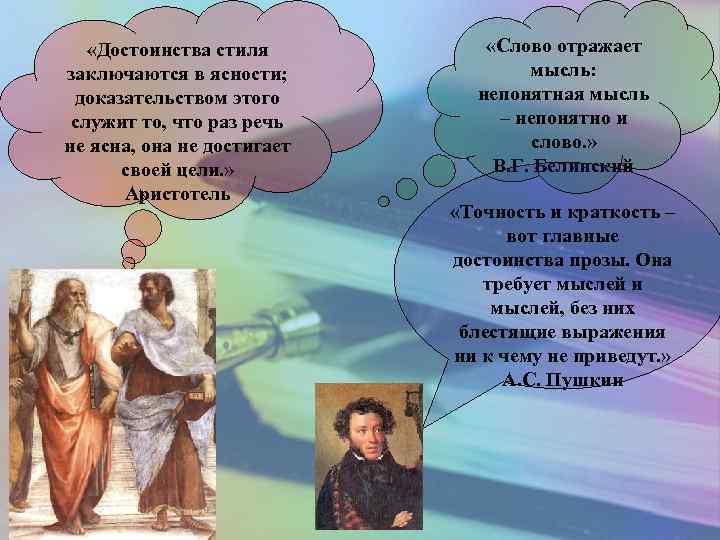 «Достоинства стиля заключаются в ясности; доказательством этого служит то, что раз речь не ясна, она не достигает своей цели.»
Аристотель

«Слово отражает мысль: непонятная мысль – непонятно и слово.»
В.Г. Белинский

«Точность и краткость – вот главные достоинства прозы. Она требует мыслей и мыслей, без них блестящие выражения ни к чему не приведут.»
А.С. Пушкин